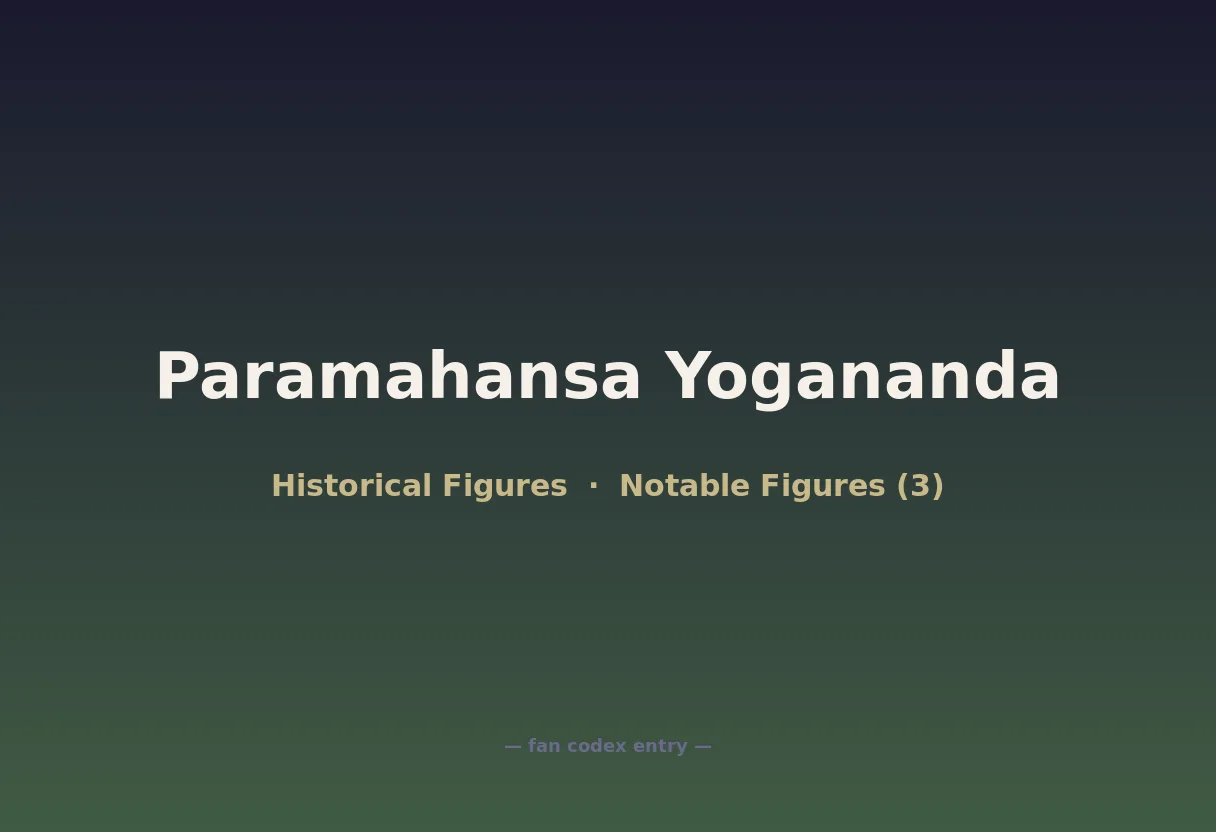 Paramahansa Yogananda

Historical Figures · Notable Figures (3)

— fan codex entry —